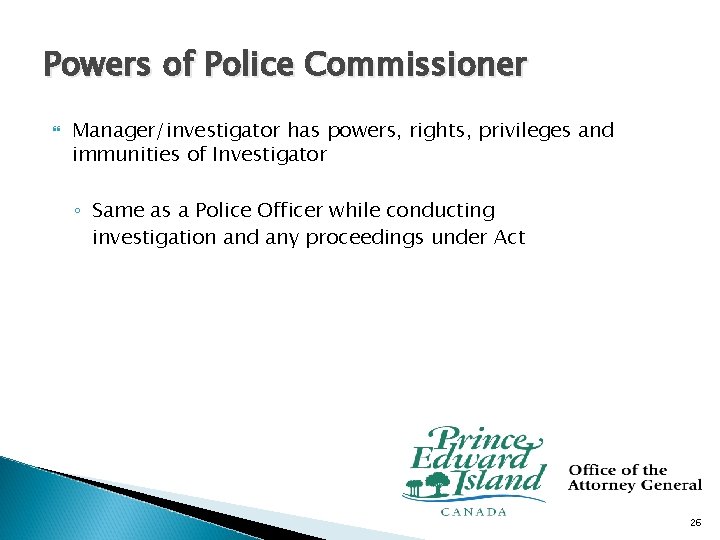 Powers of Police Commissioner

Manager/investigator has powers, rights, privileges and immunities of Investigator

◦ Same as a Police Officer while conducting investigation and any proceedings under Act

Prince Edward Island
CANADA

Office of the Attorney General

26